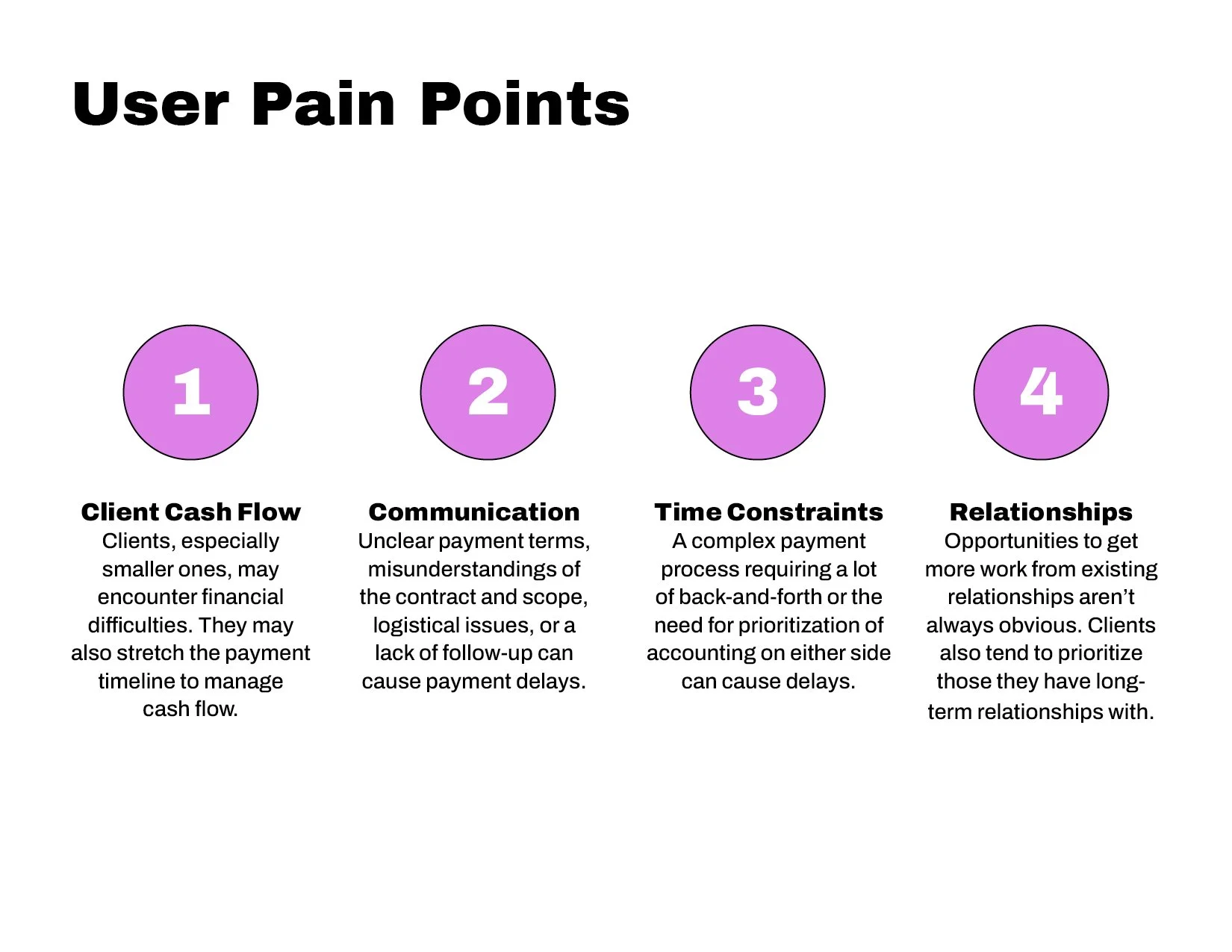 User Pain Points

1

Client Cash Flow
Clients, especially smaller ones, may encounter financial difficulties. They may also stretch the payment timeline to manage cash flow.

2

Communication
Unclear payment terms, misunderstandings of the contract and scope, logistical issues, or a lack of follow-up can cause payment delays.

3

Time Constraints
A complex payment process requiring a lot of back-and-forth or the need for prioritization of accounting on either side can cause delays.

4

Relationships
Opportunities to get more work from existing relationships aren't always obvious. Clients also tend to prioritize those they have long-term relationships with.